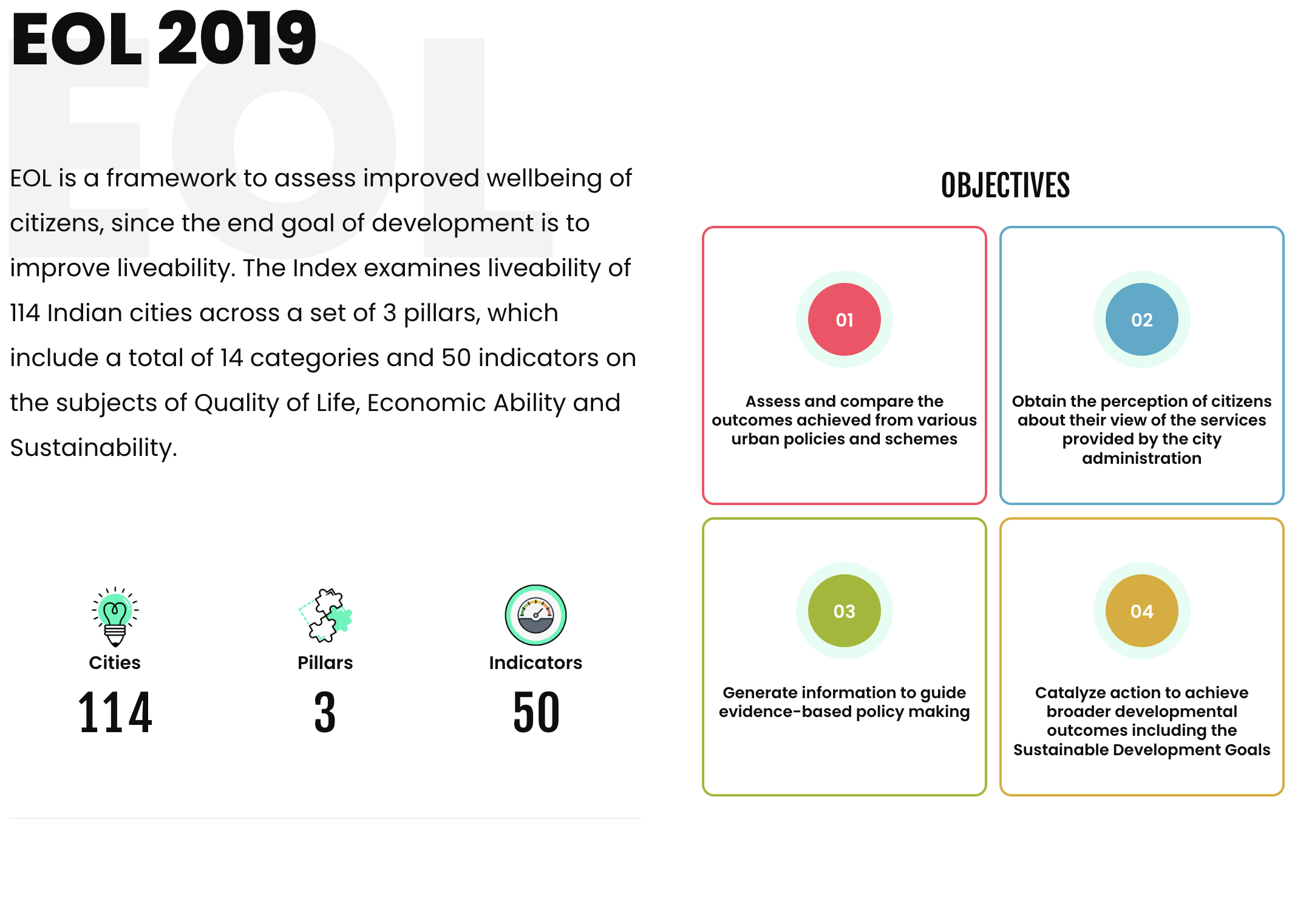 EOL 2019

EOL

EOL is a framework to assess improved wellbeing of citizens, since the end goal of development is to improve liveability. The Index examines liveability of 114 Indian cities across a set of 3 pillars, which include a total of 14 categories and 50 indicators on the subjects of Quality of Life, Economic Ability and Sustainability.

Cities
114

Pillars
3

Indicators
50

OBJECTIVES

01
Assess and compare the outcomes achieved from various urban policies and schemes

02
Obtain the perception of citizens about their view of the services provided by the city administration

03
Generate information to guide evidence-based policy making

04
Catalyze action to achieve broader developmental outcomes including the Sustainable Development Goals